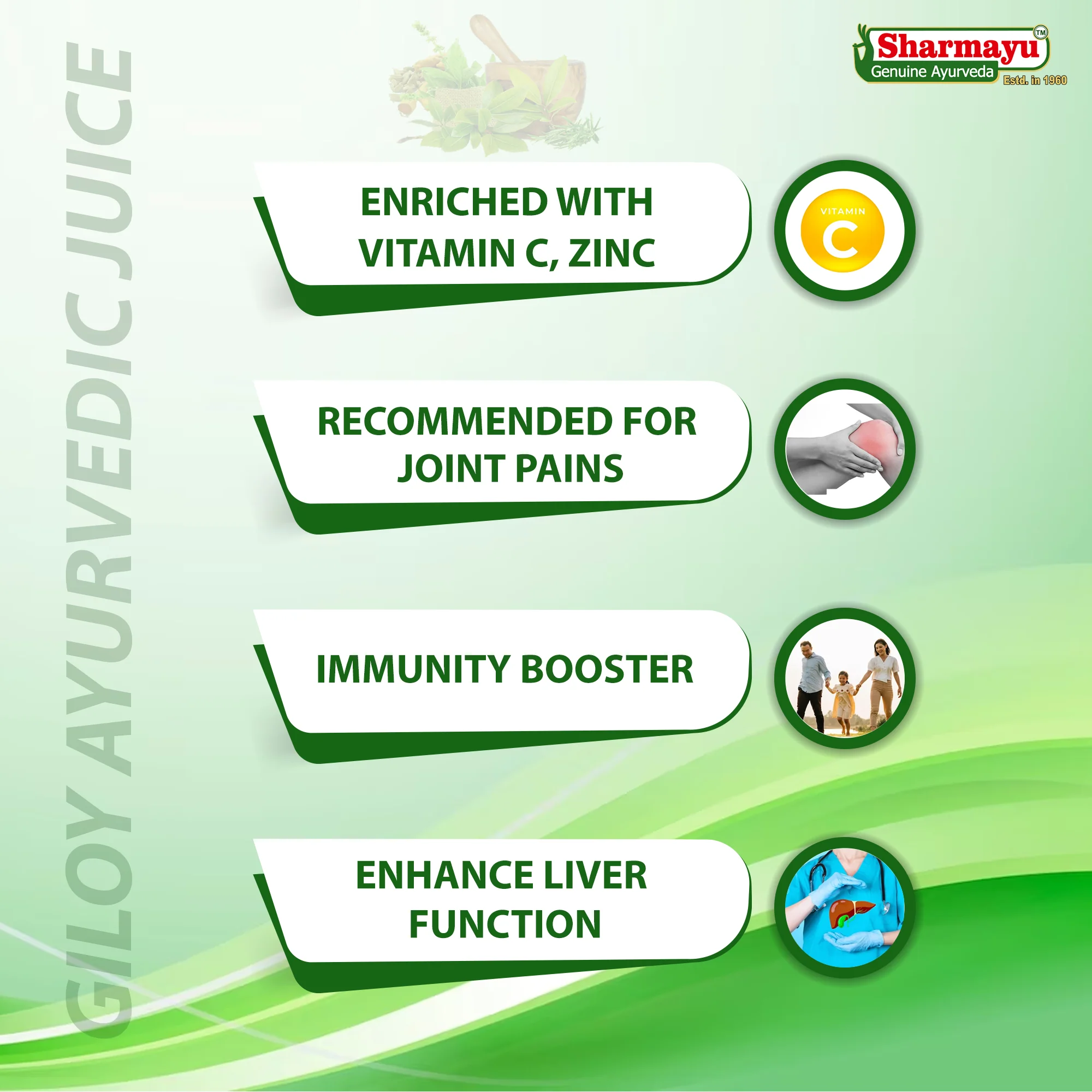 Sharmayu™
Genuine Ayurveda
Estd. in 1960

GILOY AYURVEDIC JUICE

ENRICHED WITH VITAMIN C, ZINC

VITAMIN
C

RECOMMENDED FOR JOINT PAINS

IMMUNITY BOOSTER

ENHANCE LIVER FUNCTION